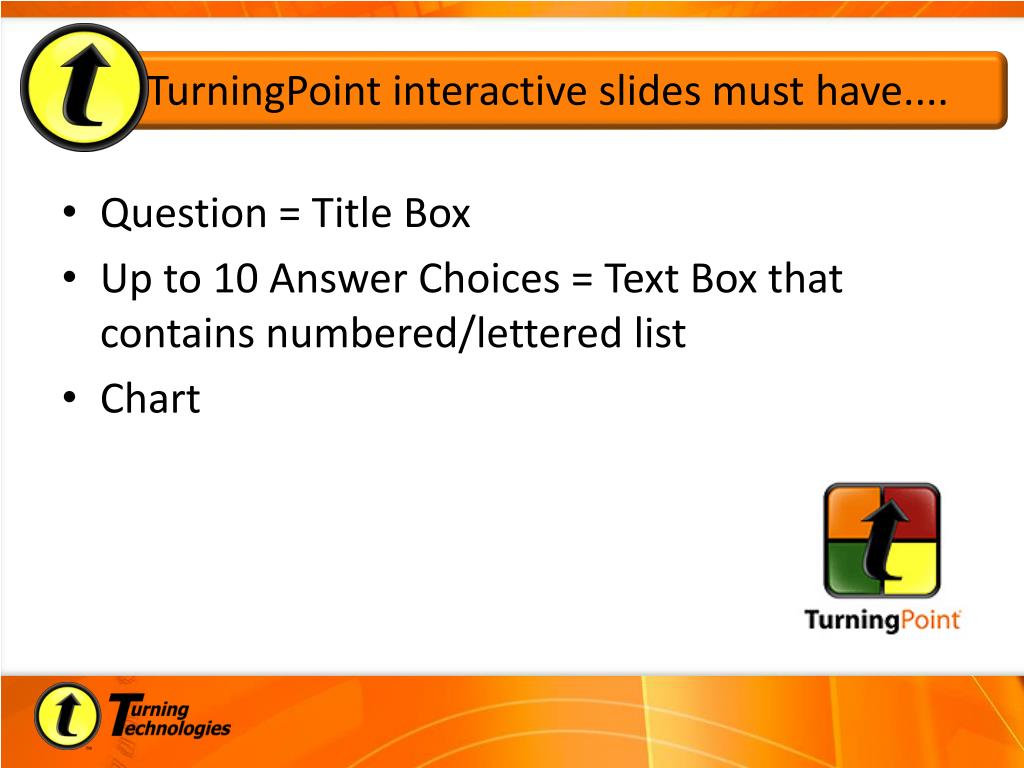 TurningPoint interactive slides must have....

• Question = Title Box
• Up to 10 Answer Choices = Text Box that contains numbered/lettered list
• Chart

TurningPoint

Turning Technologies